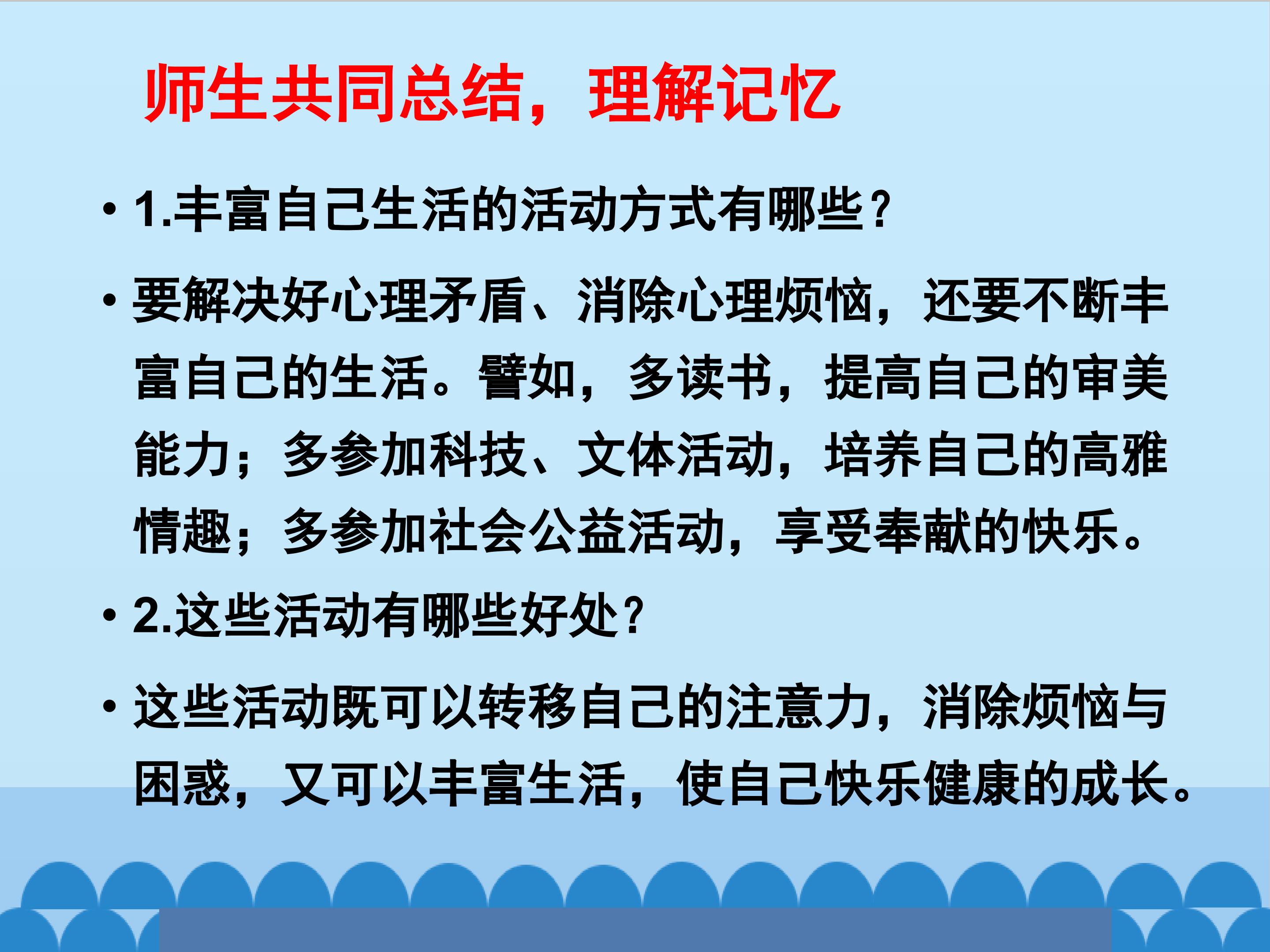 师生共同总结，理解记忆

• 1.丰富自己生活的活动方式有哪些？

• 要解决好心理矛盾、消除心理烦恼，还要不断丰富自己的生活。譬如，多读书，提高自己的审美能力；多参加科技、文体活动，培养自己的高雅情趣；多参加社会公益活动，享受奉献的快乐。

• 2.这些活动有哪些好处？

• 这些活动既可以转移自己的注意力，消除烦恼与困惑，又可以丰富生活，使自己快乐健康的成长。